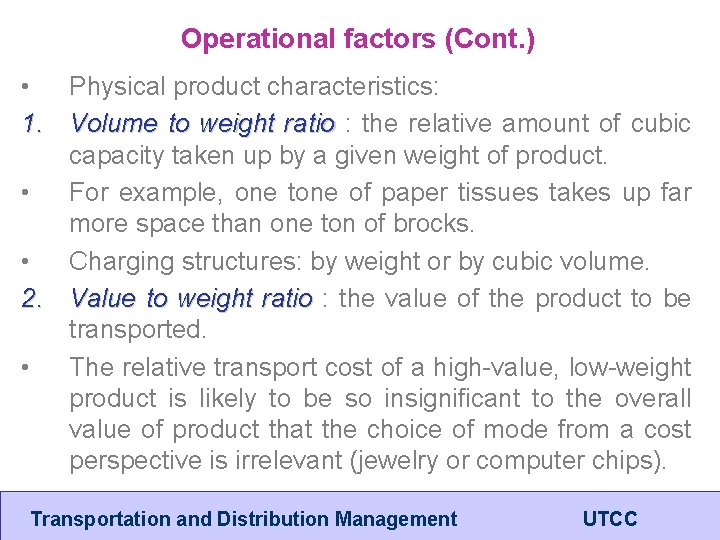 Operational factors (Cont.)

• Physical product characteristics:

1. Volume to weight ratio : the relative amount of cubic capacity taken up by a given weight of product.

• For example, one tone of paper tissues takes up far more space than one ton of brocks.

• Charging structures: by weight or by cubic volume.

2. Value to weight ratio : the value of the product to be transported.

• The relative transport cost of a high-value, low-weight product is likely to be so insignificant to the overall value of product that the choice of mode from a cost perspective is irrelevant (jewelry or computer chips).

Transportation and Distribution Management UTCC